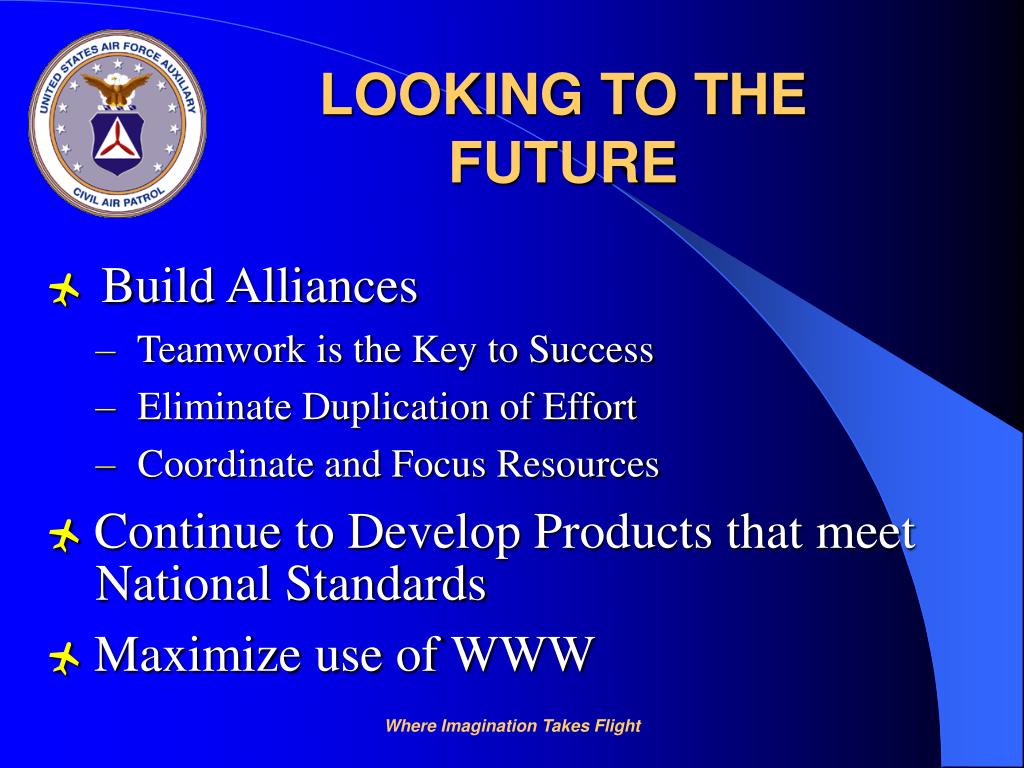 UNITED STATES AIR FORCE AUXILIARY
CIVIL AIR PATROL

LOOKING TO THE FUTURE

Build Alliances
– Teamwork is the Key to Success
– Eliminate Duplication of Effort
– Coordinate and Focus Resources

Continue to Develop Products that meet National Standards

Maximize use of WWW

Where Imagination Takes Flight